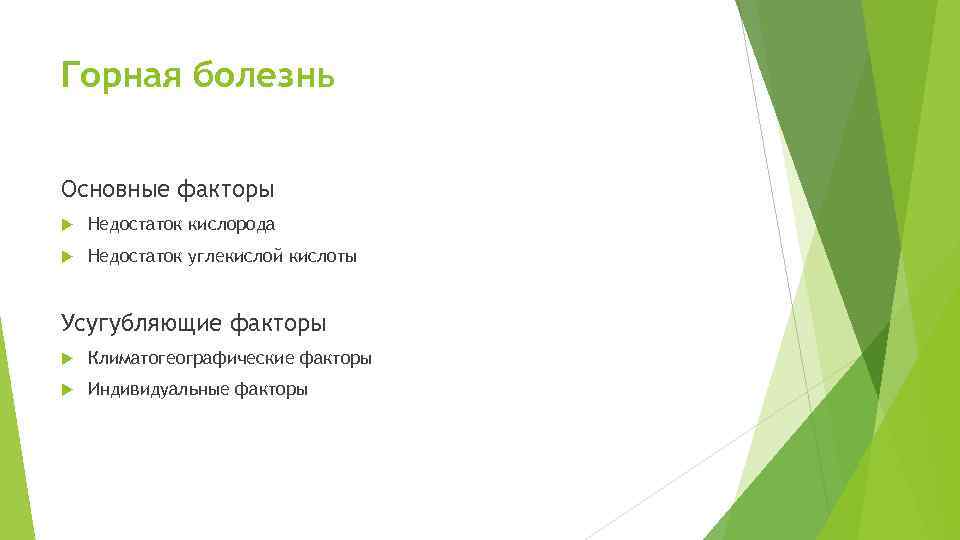 Горная болезнь

Основные факторы

Недостаток кислорода

Недостаток углекислой кислоты

Усугубляющие факторы

Климатогеографические факторы

Индивидуальные факторы